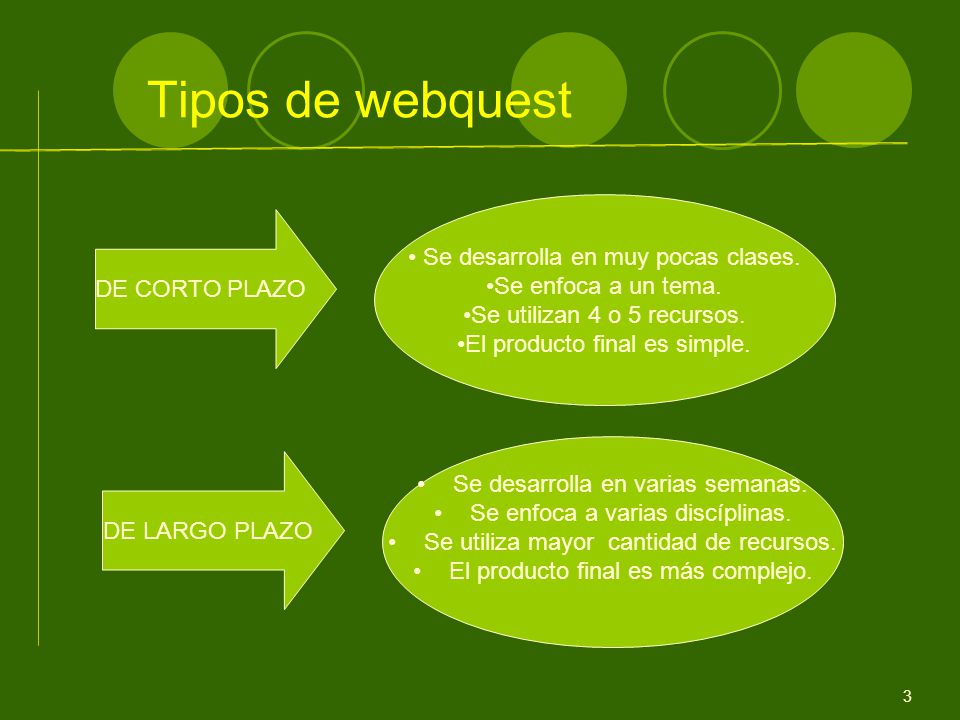 Tipos de webquest

DE CORTO PLAZO

• Se desarrolla en muy pocas clases.
•Se enfoca a un tema.
•Se utilizan 4 o 5 recursos.
•El producto final es simple.

DE LARGO PLAZO

• Se desarrolla en varias semanas.
• Se enfoca a varias discíplinas.
• Se utiliza mayor cantidad de recursos.
• El producto final es más complejo.

3